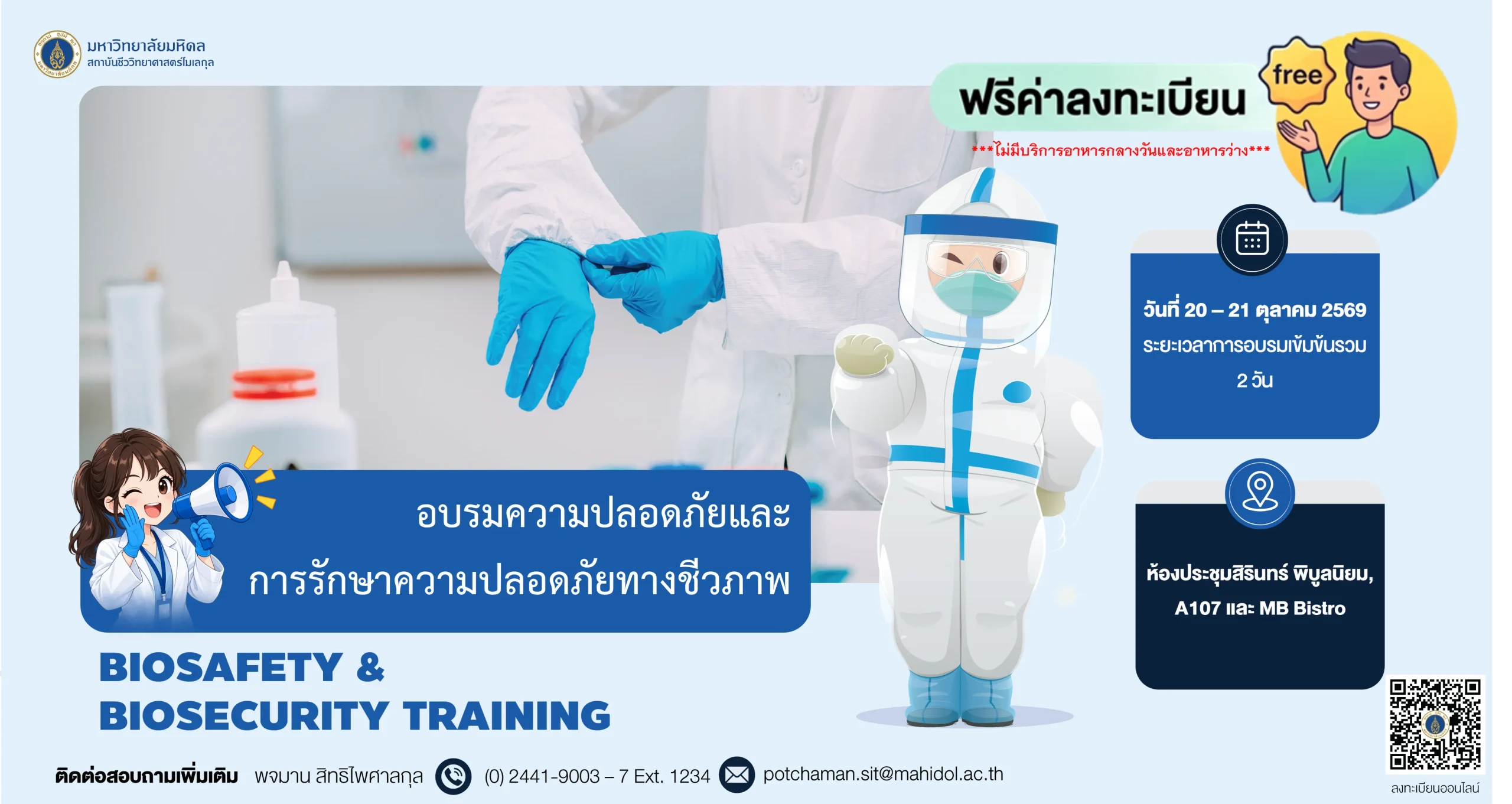 มหาวิทยาลัยมหิดล
สถาบันชีววิทยาศาสตร์โมเลกุล

ฟรีค่าลงทะเบียน
free
***ไม่มีบริการอาหารกลางวันและอาหารว่าง***

วันที่ 20 – 21 ตุลาคม 2569
ระยะเวลาการอบรมเข้มข้นรวม 2 วัน

ห้องประชุมสิรินทร์ พิบูลนิยม, A107 และ MB Bistro

อบรมความปลอดภัยและ
การรักษาความปลอดภัยทางชีวภาพ

BIOSAFETY &
BIOSECURITY TRAINING

ติดต่อสอบถามเพิ่มเติม พจมาน สิทธิไพศาลกุล (0) 2441-9003 – 7 Ext. 1234 potchaman.sit@mahidol.ac.th

ลงทะเบียนออนไลน์